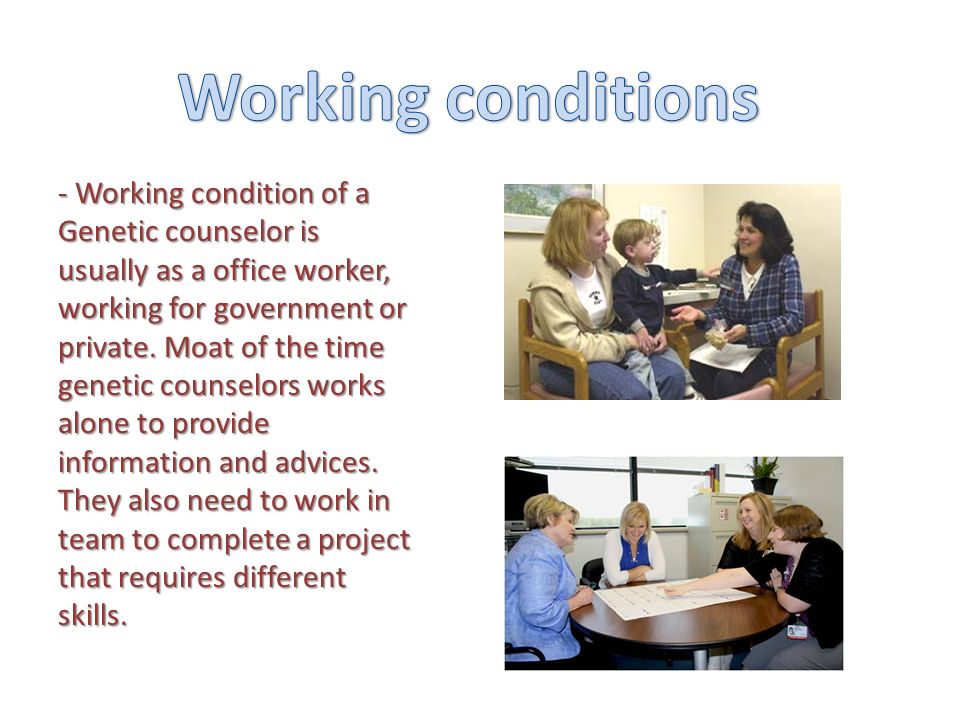 Working conditions

- Working condition of a Genetic counselor is usually as a office worker, working for government or private. Moat of the time genetic counselors works alone to provide information and advices. They also need to work in team to complete a project that requires different skills.